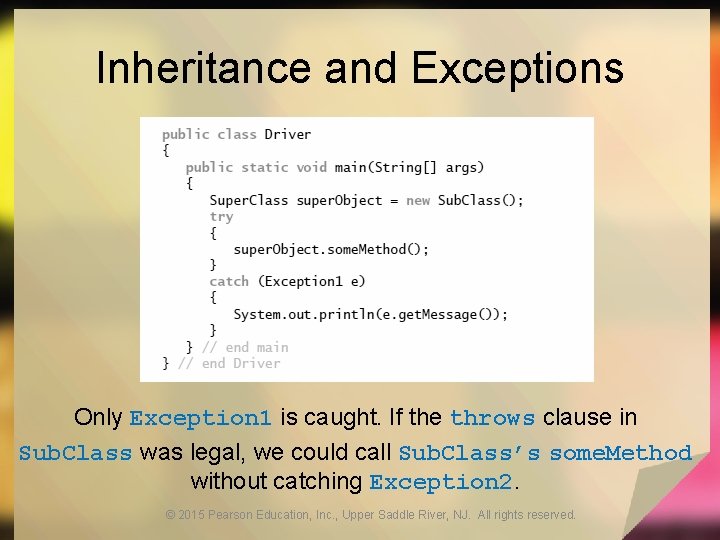 Inheritance and Exceptions

public class Driver
{
   public static void main(String[] args)
   {
      SuperClass superObject = new SubClass();
      try
      {
         superObject.someMethod();
      }
      catch (Exception1 e)
      {
         System.out.println(e.getMessage());
      }
   } // end main
} // end Driver

Only Exception1 is caught. If the throws clause in SubClass was legal, we could call SubClass's someMethod without catching Exception2.

© 2015 Pearson Education, Inc., Upper Saddle River, NJ. All rights reserved.